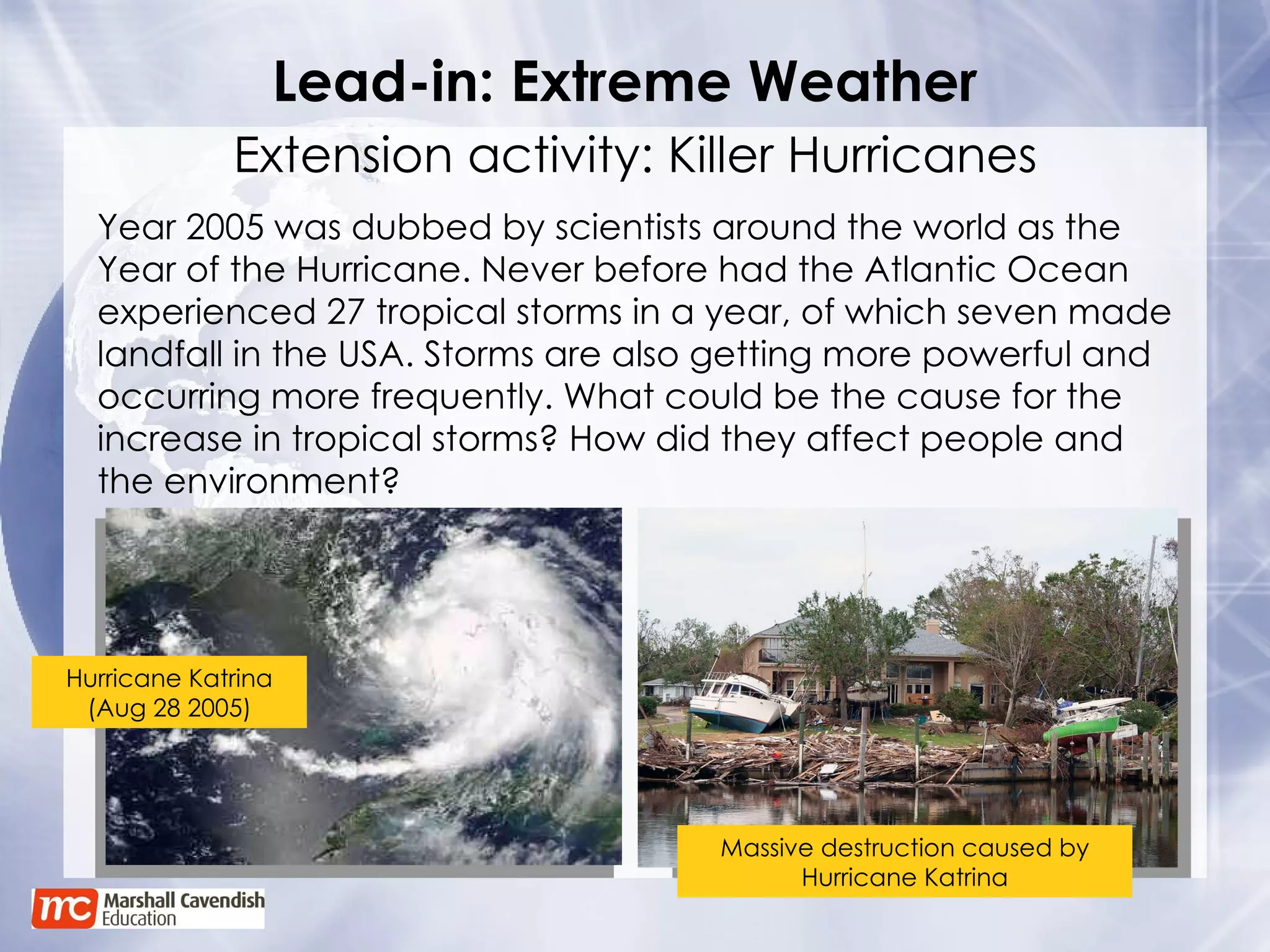 Lead-in: Extreme Weather

Extension activity: Killer Hurricanes

Year 2005 was dubbed by scientists around the world as the Year of the Hurricane. Never before had the Atlantic Ocean experienced 27 tropical storms in a year, of which seven made landfall in the USA. Storms are also getting more powerful and occurring more frequently. What could be the cause for the increase in tropical storms? How did they affect people and the environment?

Hurricane Katrina (Aug 28 2005)

Massive destruction caused by Hurricane Katrina

mc Marshall Cavendish Education